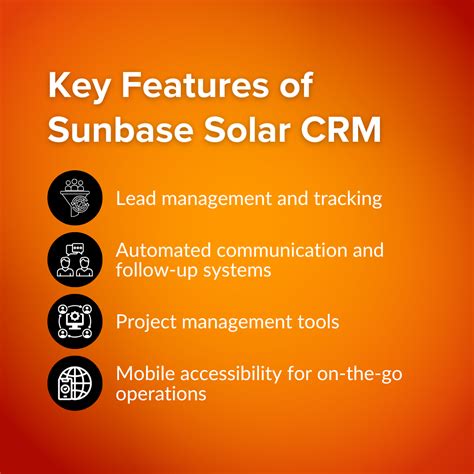 Key Features of Sunbase Solar CRM

Lead management and tracking

Automated communication and follow-up systems

Project management tools

Mobile accessibility for on-the-go operations